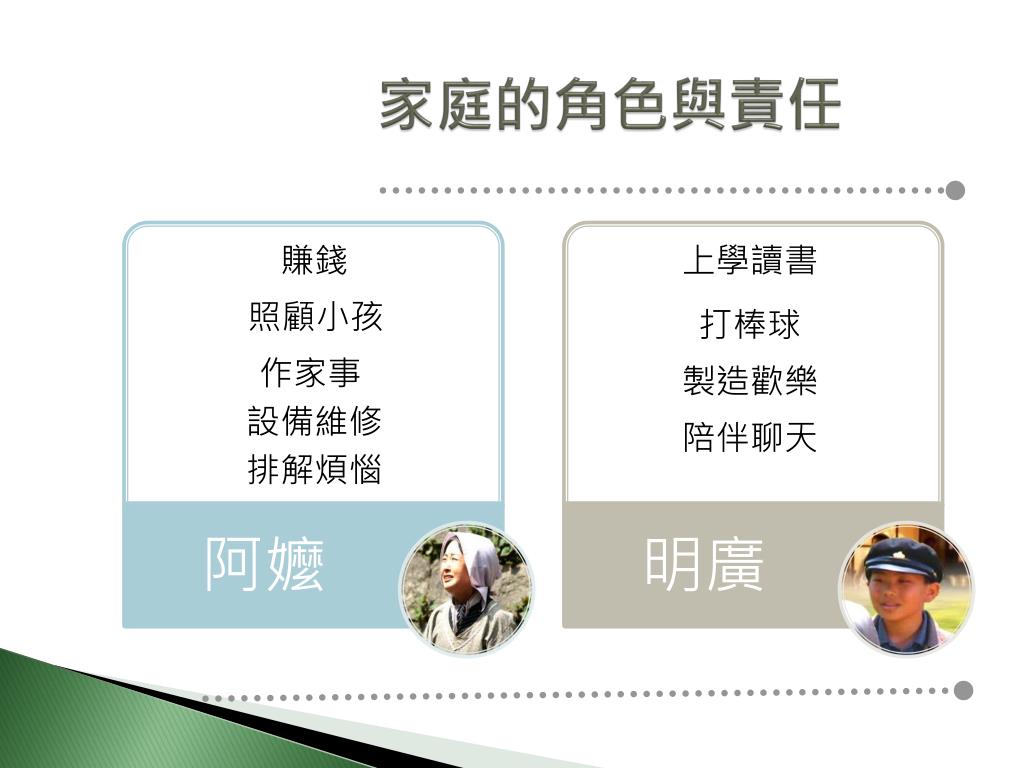 家庭的角色與責任

賺錢
照顧小孩
作家事
設備維修
排解煩惱

阿嬤

上學讀書
打棒球
製造歡樂
陪伴聊天

明廣